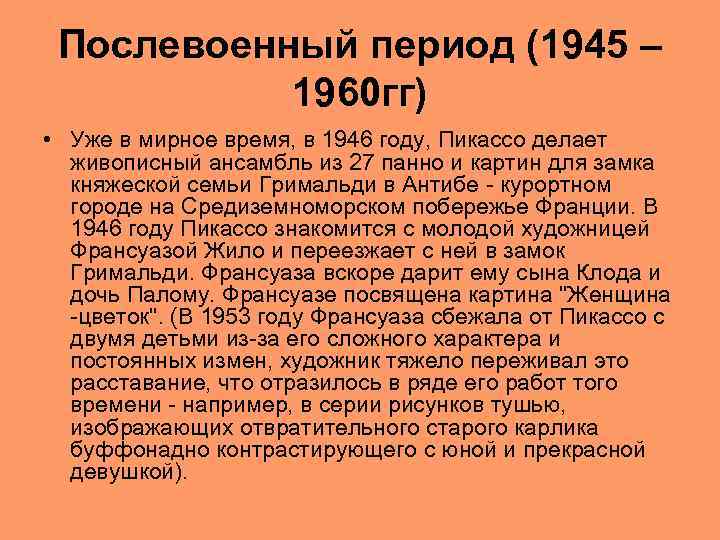 Послевоенный период (1945 – 1960гг)

• Уже в мирное время, в 1946 году, Пикассо делает живописный ансамбль из 27 панно и картин для замка княжеской семьи Гримальди в Антибе - курортном городе на Средиземноморском побережье Франции. В 1946 году Пикассо знакомится с молодой художницей Франсуазой Жило и переезжает с ней в замок Гримальди. Франсуаза вскоре дарит ему сына Клода и дочь Палому. Франсуазе посвящена картина "Женщина -цветок". (В 1953 году Франсуаза сбежала от Пикассо с двумя детьми из-за его сложного характера и постоянных измен, художник тяжело переживал это расставание, что отразилось в ряде его работ того времени - например, в серии рисунков тушью, изображающих отвратительного старого карлика буффонадно контрастирующего с юной и прекрасной девушкой).